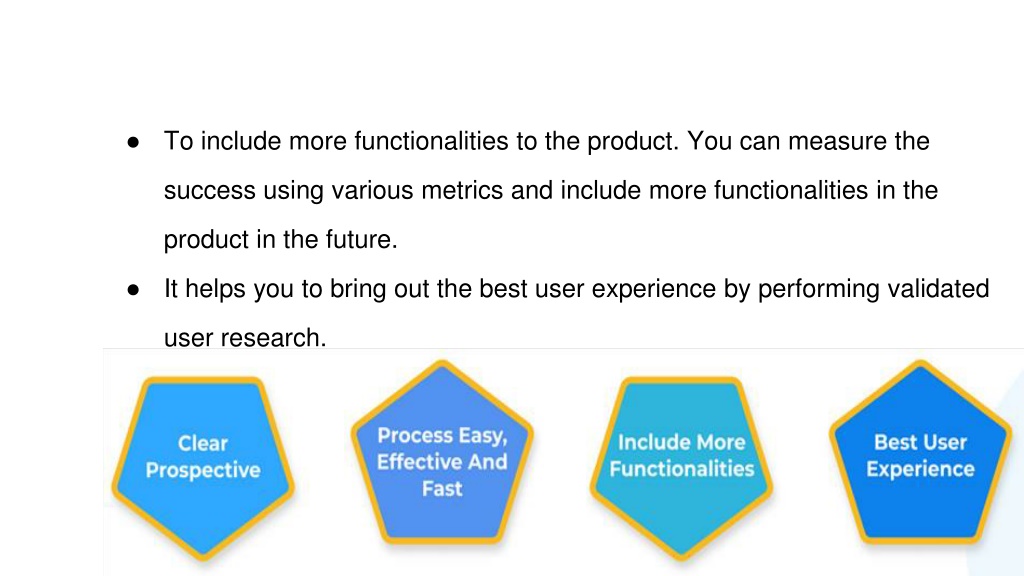 ● To include more functionalities to the product. You can measure the success using various metrics and include more functionalities in the product in the future.

● It helps you to bring out the best user experience by performing validated user research.

Clear Prospective

Process Easy, Effective And Fast

Include More Functionalities

Best User Experience